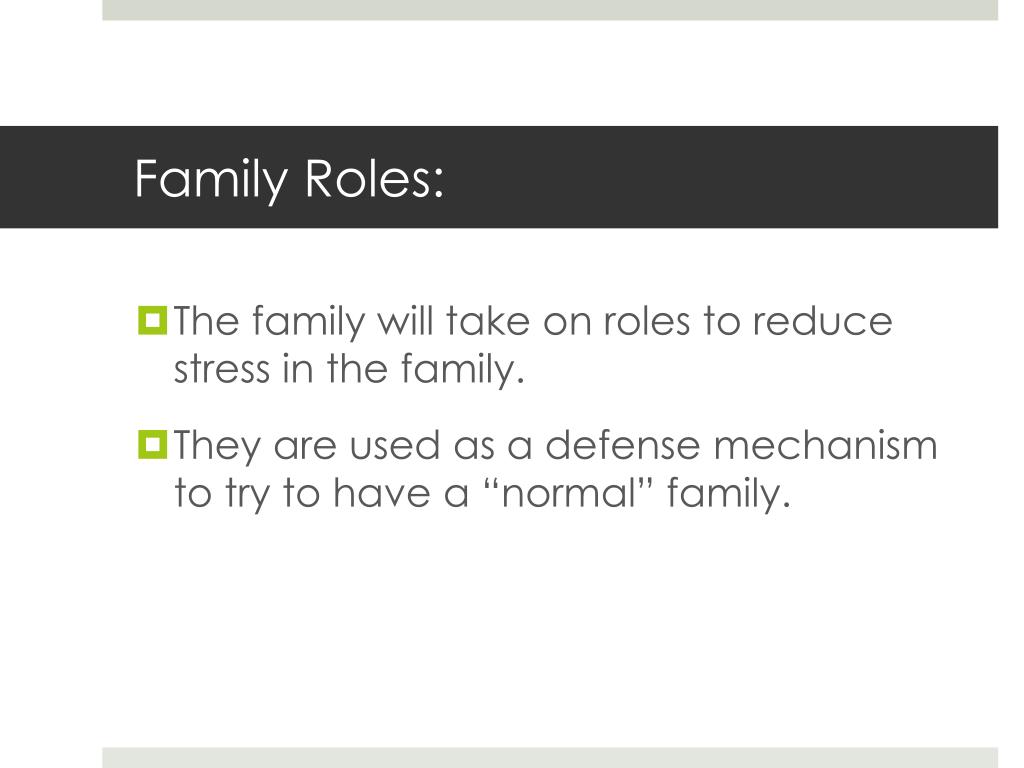 Family Roles:

The family will take on roles to reduce stress in the family.

They are used as a defense mechanism to try to have a “normal” family.